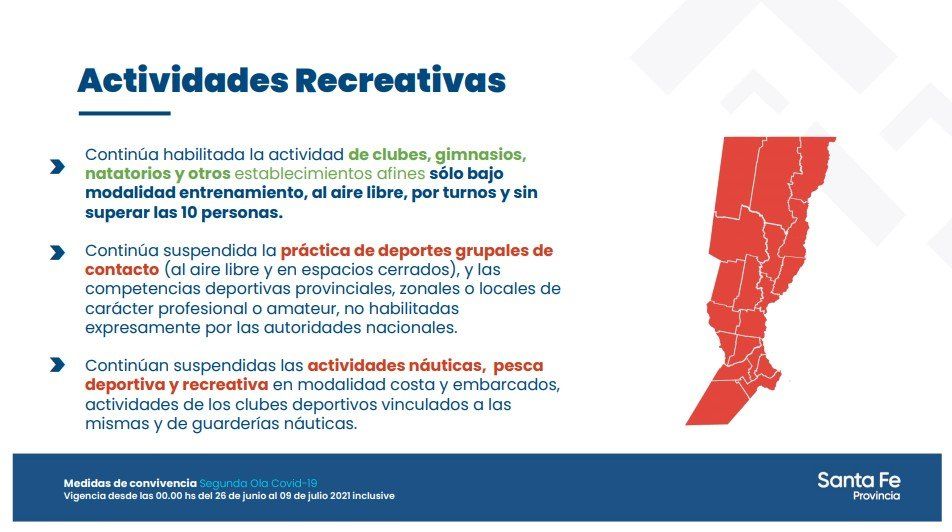 Actividades Recreativas

Continúa habilitada la actividad de clubes, gimnasios, natatorios y otros establecimientos afines sólo bajo modalidad entrenamiento, al aire libre, por turnos y sin superar las 10 personas.

Continúa suspendida la práctica de deportes grupales de contacto (al aire libre y en espacios cerrados), y las competencias deportivas provinciales, zonales o locales de carácter profesional o amateur, no habilitadas expresamente por las autoridades nacionales.

Continúan suspendidas las actividades náuticas, pesca deportiva y recreativa en modalidad costa y embarcados, actividades de los clubes deportivos vinculados a las mismas y de guarderías náuticas.

Medidas de convivencia Segunda Ola Covid-19
Vigencia desde las 00.00 hs del 26 de junio al 09 de julio 2021 inclusive

Santa Fe
Provincia